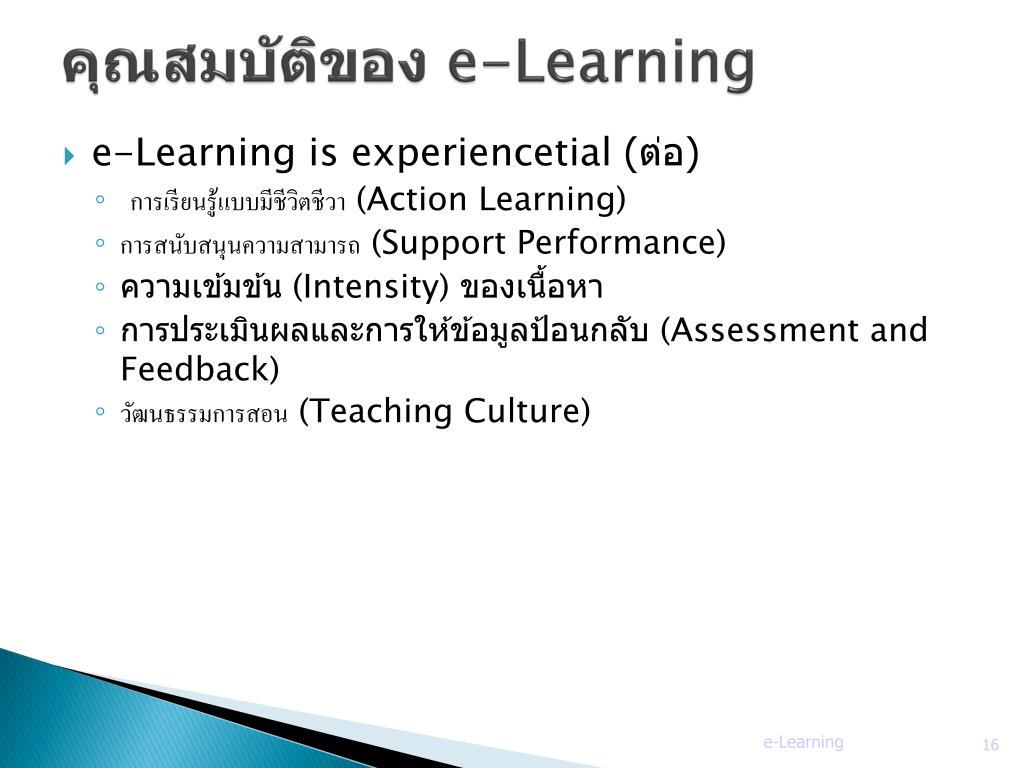 คุณสมบัติของ e-Learning

e-Learning is experiencetial (ต่อ)

◦ การเรียนรู้แบบมีชีวิตชีวา (Action Learning)
◦ การสนับสนุนความสามารถ (Support Performance)
◦ ความเข้มข้น (Intensity) ของเนื้อหา
◦ การประเมินผลและการให้ข้อมูลป้อนกลับ (Assessment and Feedback)
◦ วัฒนธรรมการสอน (Teaching Culture)

e-Learning 16